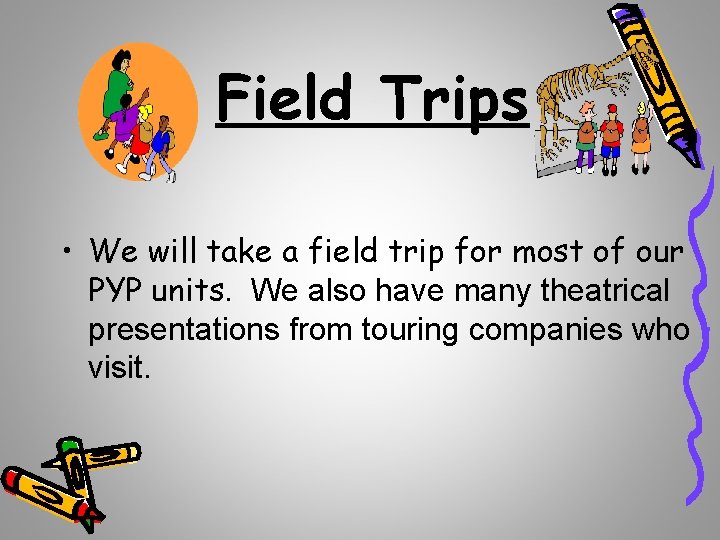 Field Trips

• We will take a field trip for most of our PYP units. We also have many theatrical presentations from touring companies who visit.